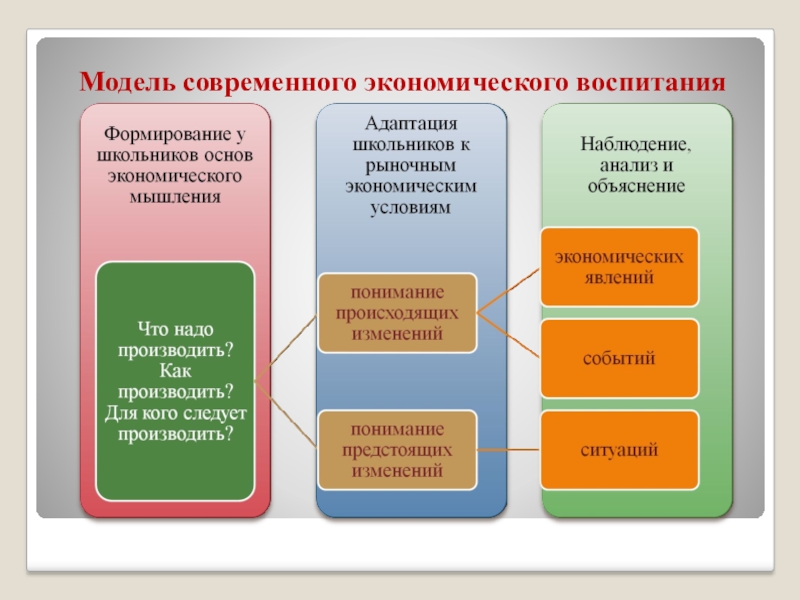 Модель современного экономического воспитания

Формирование у школьников основ экономического мышления

Что надо производить? Как производить? Для кого следует производить?

Адаптация школьников к рыночным экономическим условиям

понимание происходящих изменений

понимание предстоящих изменений

Наблюдение, анализ и объяснение

экономических явлений

событий

ситуаций